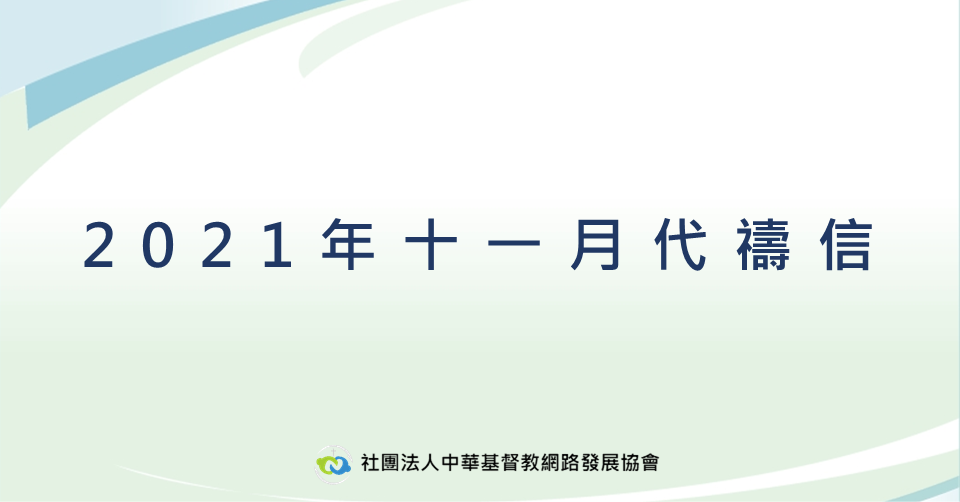 2021年十一月代禱信

社團法人中華基督教網路發展協會